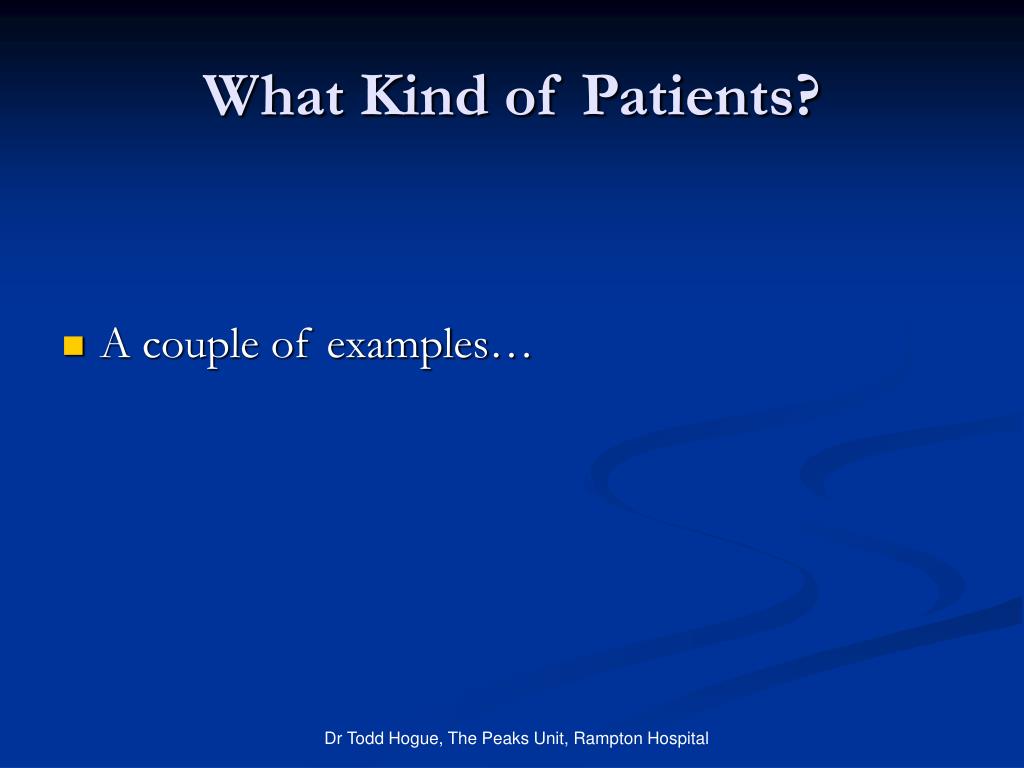 What Kind of Patients?

A couple of examples…

Dr Todd Hogue, The Peaks Unit, Rampton Hospital